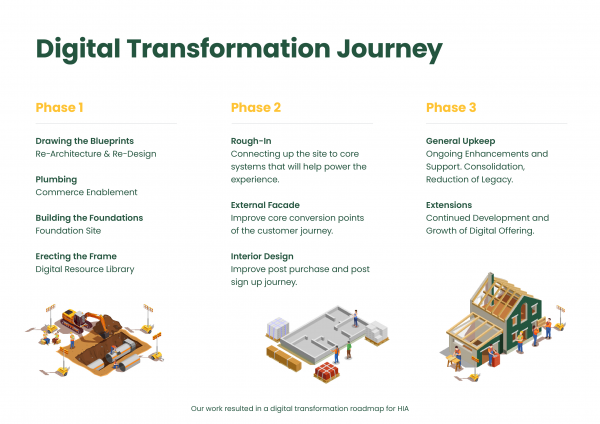 Digital Transformation Journey

Phase 1

Drawing the Blueprints
Re-Architecture & Re-Design

Plumbing
Commerce Enablement

Building the Foundations
Foundation Site

Erecting the Frame
Digital Resource Library

Phase 2

Rough-In
Connecting up the site to core systems that will help power the experience.

External Facade
Improve core conversion points of the customer journey.

Interior Design
Improve post purchase and post sign up journey.

Phase 3

General Upkeep
Ongoing Enhancements and Support. Consolidation, Reduction of Legacy.

Extensions
Continued Development and Growth of Digital Offering.

Our work resulted in a digital transformation roadmap for HIA